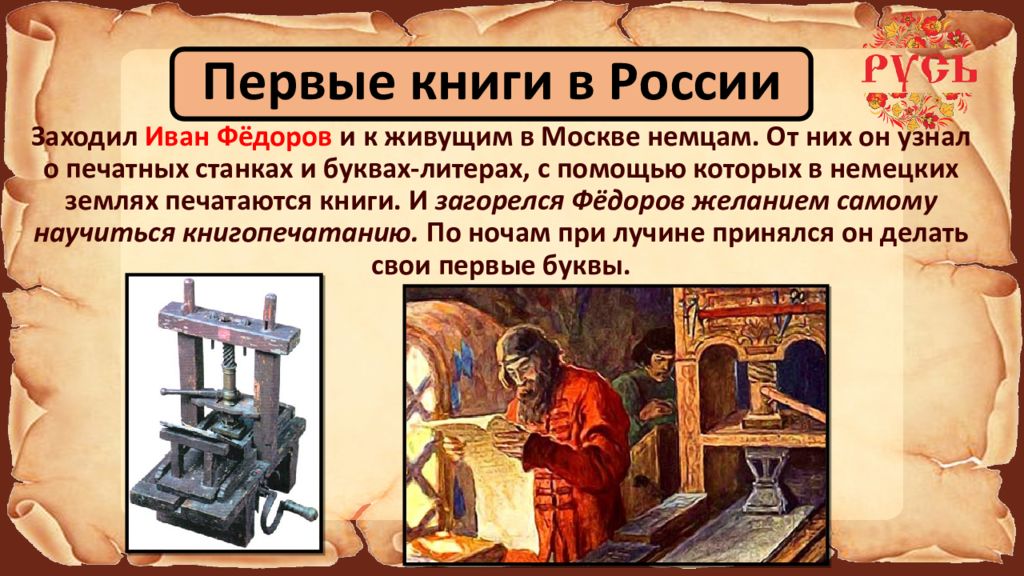 Первые книги в России

РУСЬ

Заходил Иван Фёдоров и к живущим в Москве немцам. От них он узнал о печатных станках и буквах-литерах, с помощью которых в немецких землях печатаются книги. И загорелся Фёдоров желанием самому научиться книгопечатанию. По ночам при лучине принялся он делать свои первые буквы.